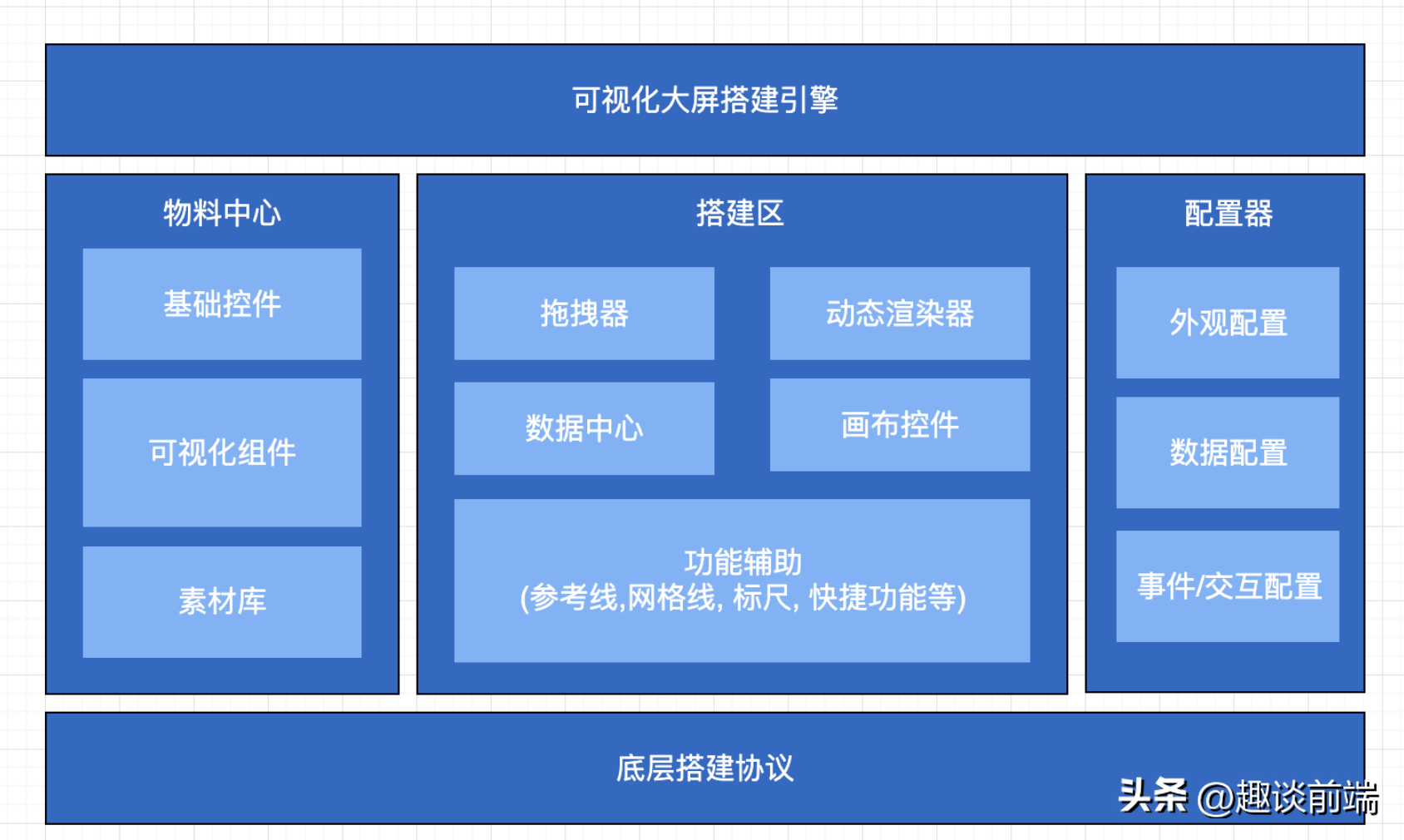 可视化大屏搭建引擎

物料中心

基础控件

可视化组件

素材库

搭建区

拖拽器

动态渲染器

数据中心

画布控件

功能辅助
(参考线,网格线, 标尺, 快捷功能等)

配置器

外观配置

数据配置

事件/交互配置

底层搭建协议

头条 @趣谈前端